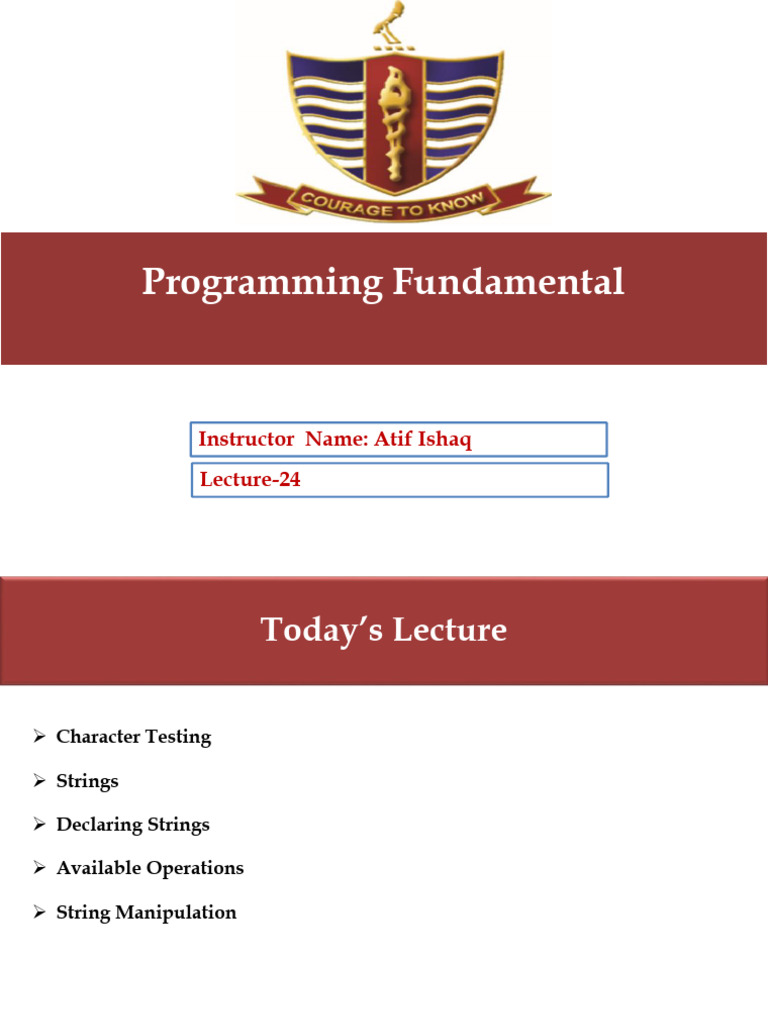 COURAGE TO KNOW

Programming Fundamental

Instructor Name: Atif Ishaq

Lecture-24

Today's Lecture

➢ Character Testing

➢ Strings

➢ Declaring Strings

➢ Available Operations

➢ String Manipulation